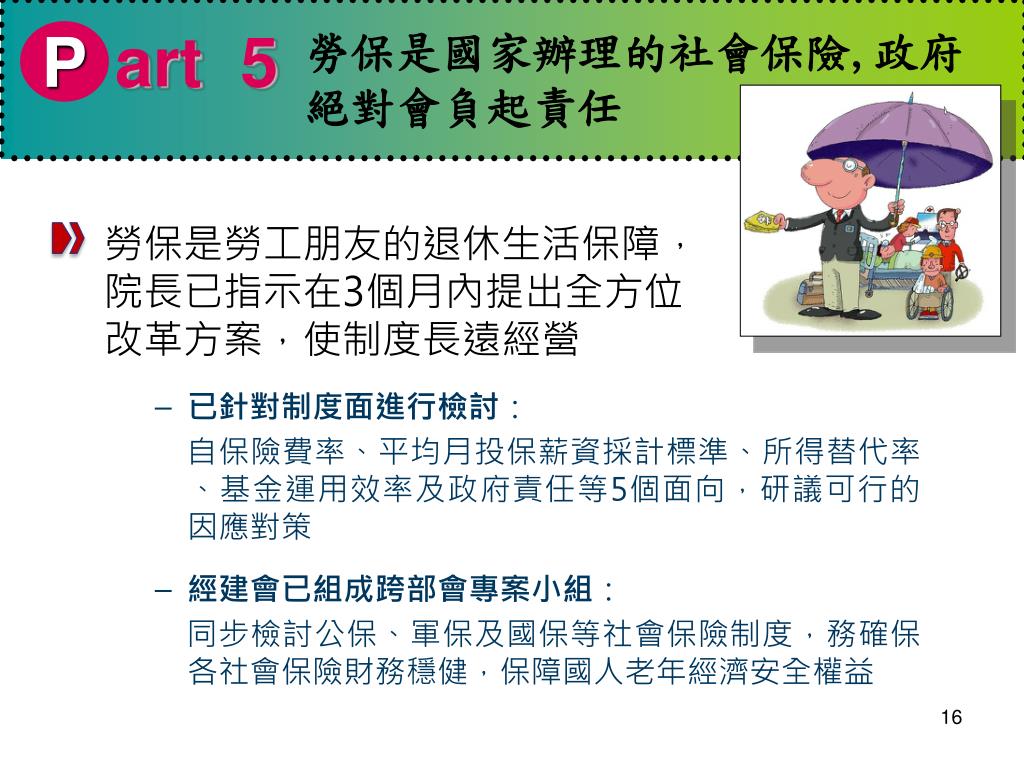 Part 5 勞保是國家辦理的社會保險, 政府絕對會負起責任

勞保是勞工朋友的退休生活保障，院長已指示在3個月內提出全方位改革方案，使制度長遠經營

– 已針對制度面進行檢討：
自保險費率、平均月投保薪資採計標準、所得替代率、基金運用效率及政府責任等5個面向，研議可行的因應對策

– 經建會已組成跨部會專案小組：
同步檢討公保、軍保及國保等社會保險制度，務確保各社會保險財務穩健，保障國人老年經濟安全權益

16